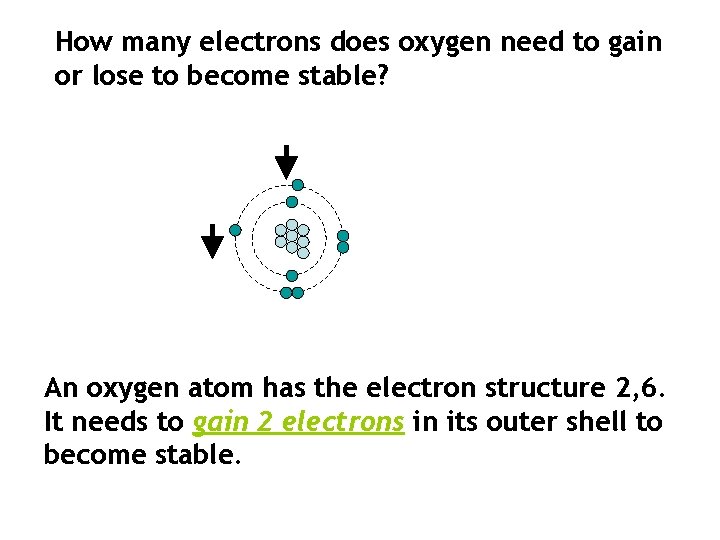 How many electrons does oxygen need to gain or lose to become stable?

An oxygen atom has the electron structure 2,6. It needs to gain 2 electrons in its outer shell to become stable.